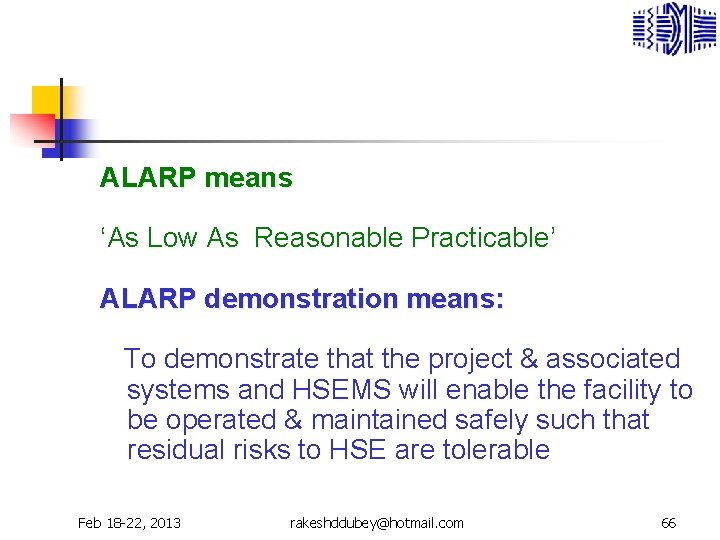 ALARP means

‘As Low As  Reasonable Practicable’

ALARP demonstration means:

To demonstrate that the project & associated systems and HSEMS will enable the facility to be operated & maintained safely such that residual risks to HSE are tolerable

Feb 18-22, 2013 rakeshddubey@hotmail.com 66